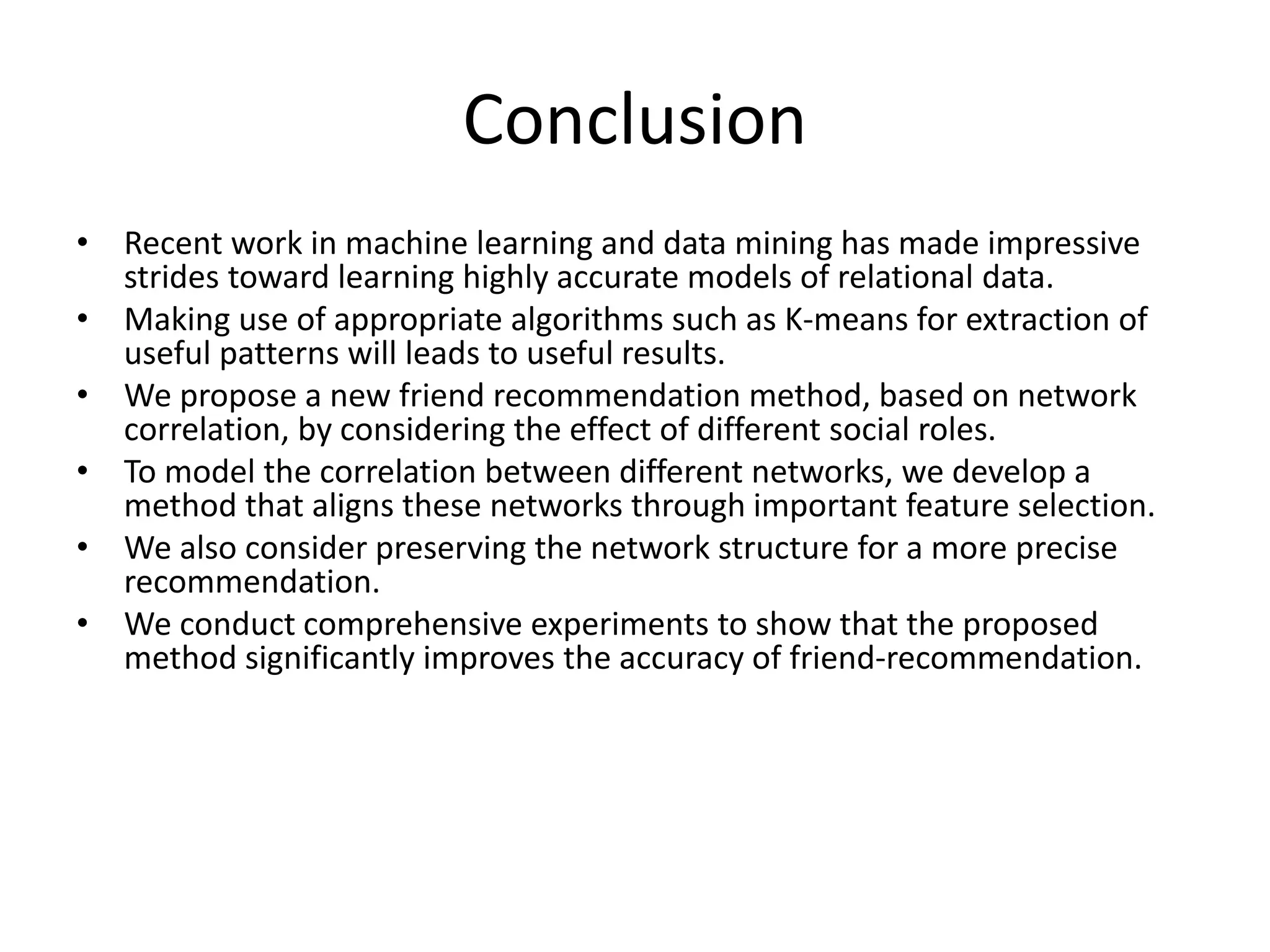 Conclusion

• Recent work in machine learning and data mining has made impressive strides toward learning highly accurate models of relational data.
• Making use of appropriate algorithms such as K-means for extraction of useful patterns will leads to useful results.
• We propose a new friend recommendation method, based on network correlation, by considering the effect of different social roles.
• To model the correlation between different networks, we develop a method that aligns these networks through important feature selection.
• We also consider preserving the network structure for a more precise recommendation.
• We conduct comprehensive experiments to show that the proposed method significantly improves the accuracy of friend-recommendation.